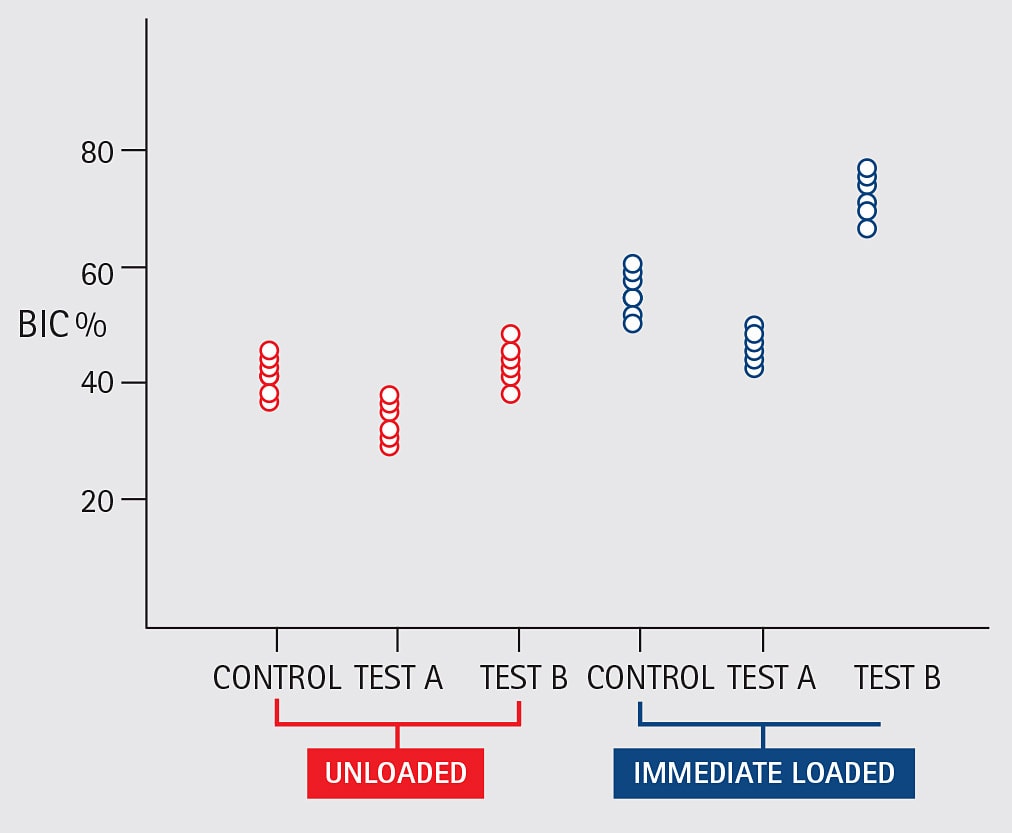 80
60
BIC %
40
20

CONTROL TEST A TEST B CONTROL TEST A TEST B

UNLOADED
IMMEDIATE LOADED